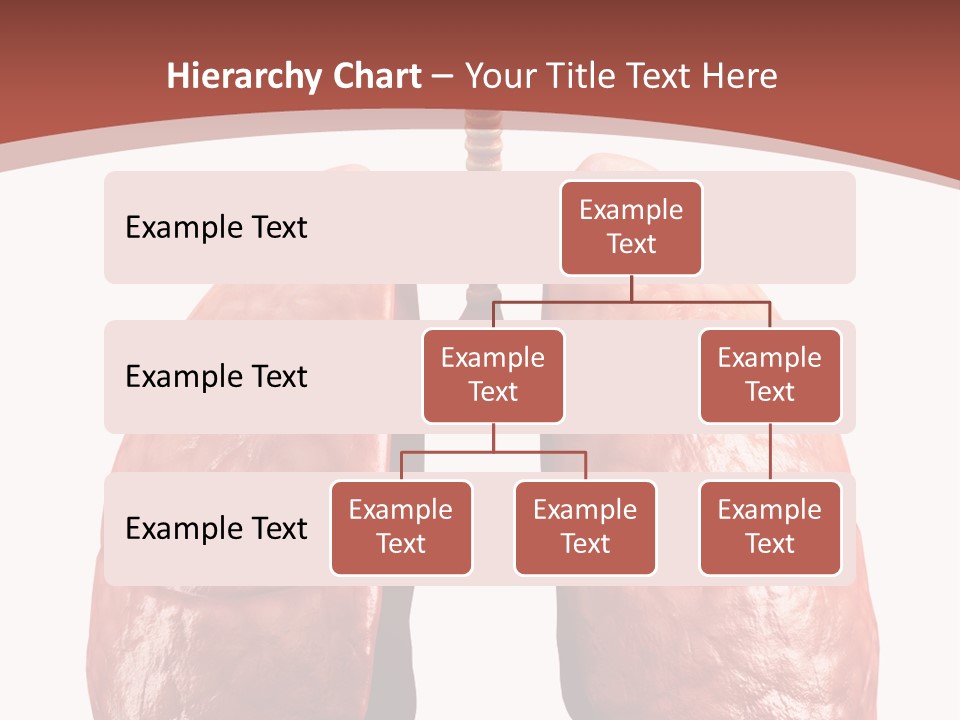 Hierarchy Chart – Your Title Text Here

Example Text

Example Text

Example Text

Example Text

Example Text

Example Text

Example Text

Example Text

Example Text